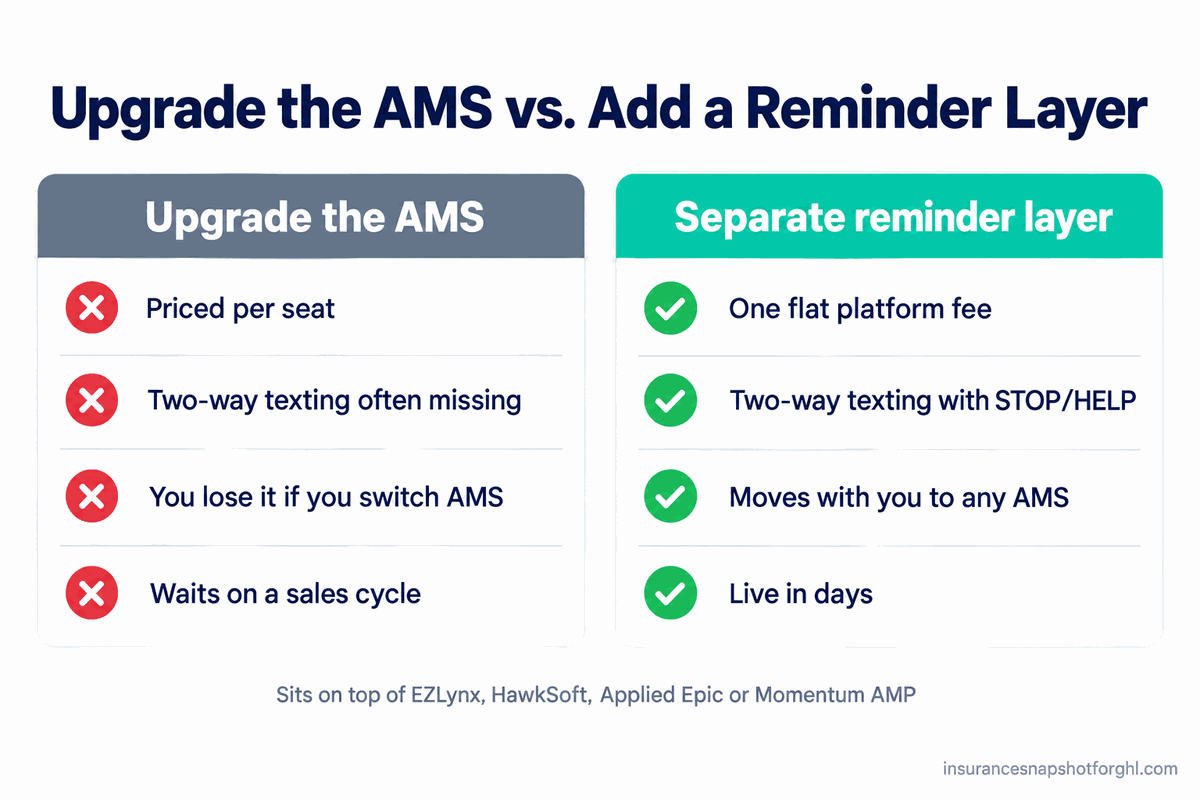 Upgrade the AMS vs. Add a Reminder Layer

Upgrade the AMS

Priced per seat

Two-way texting often missing

You lose it if you switch AMS

Waits on a sales cycle

Separate reminder layer

One flat platform fee

Two-way texting with STOP/HELP

Moves with you to any AMS

Live in days

Sits on top of EZLynx, HawkSoft, Applied Epic or Momentum AMP

insurancesnapshotforghl.com